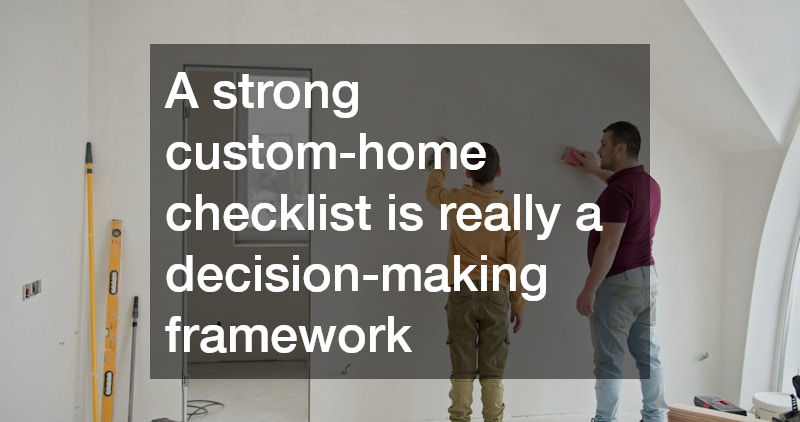 A strong custom-home checklist is really a decision-making framework